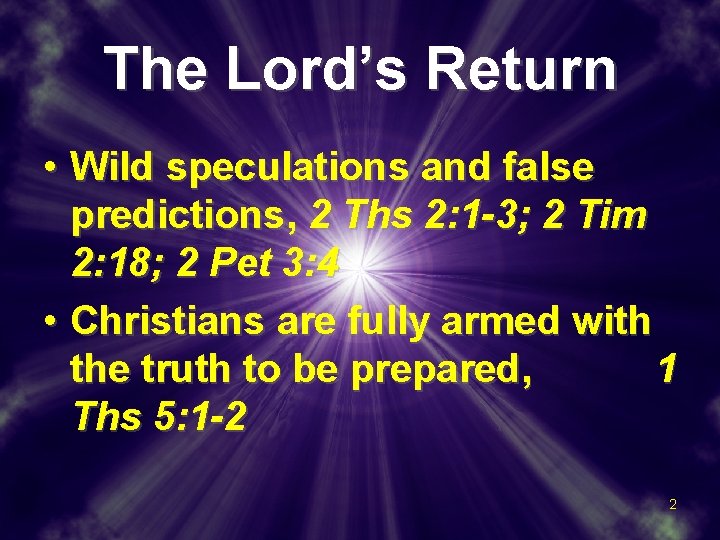 The Lord's Return

• Wild speculations and false predictions, 2 Ths 2:1-3; 2 Tim 2:18; 2 Pet 3:4
• Christians are fully armed with the truth to be prepared, 1 Ths 5:1-2

2